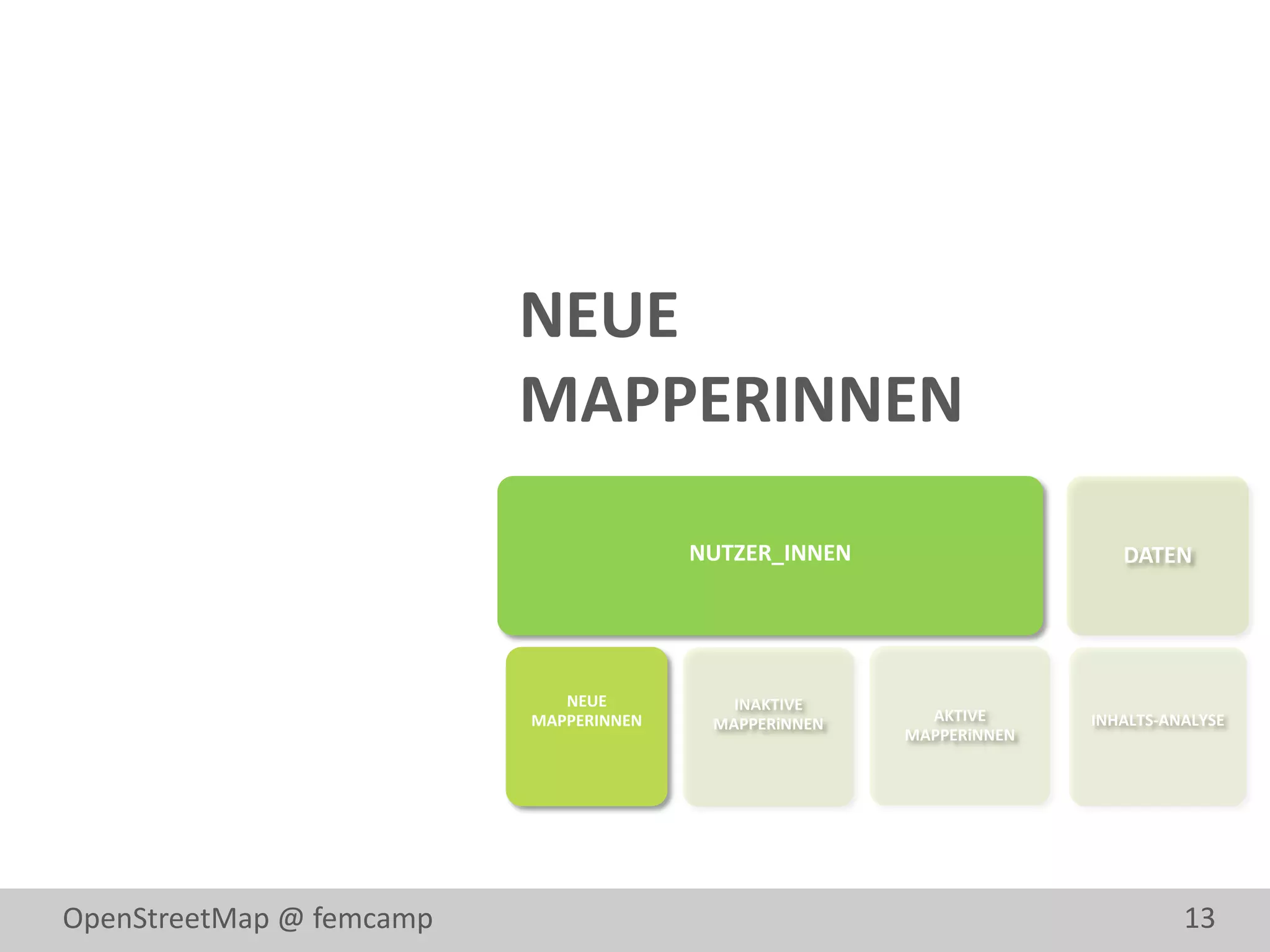 NEUE MAPPERINNEN

NUTZER_INNEN

DATEN

NEUE MAPPERINNEN

INAKTIVE MAPPERiNNEN

AKTIVE MAPPERiNNEN

INHALTS-ANALYSE

OpenStreetMap @ femcamp

13